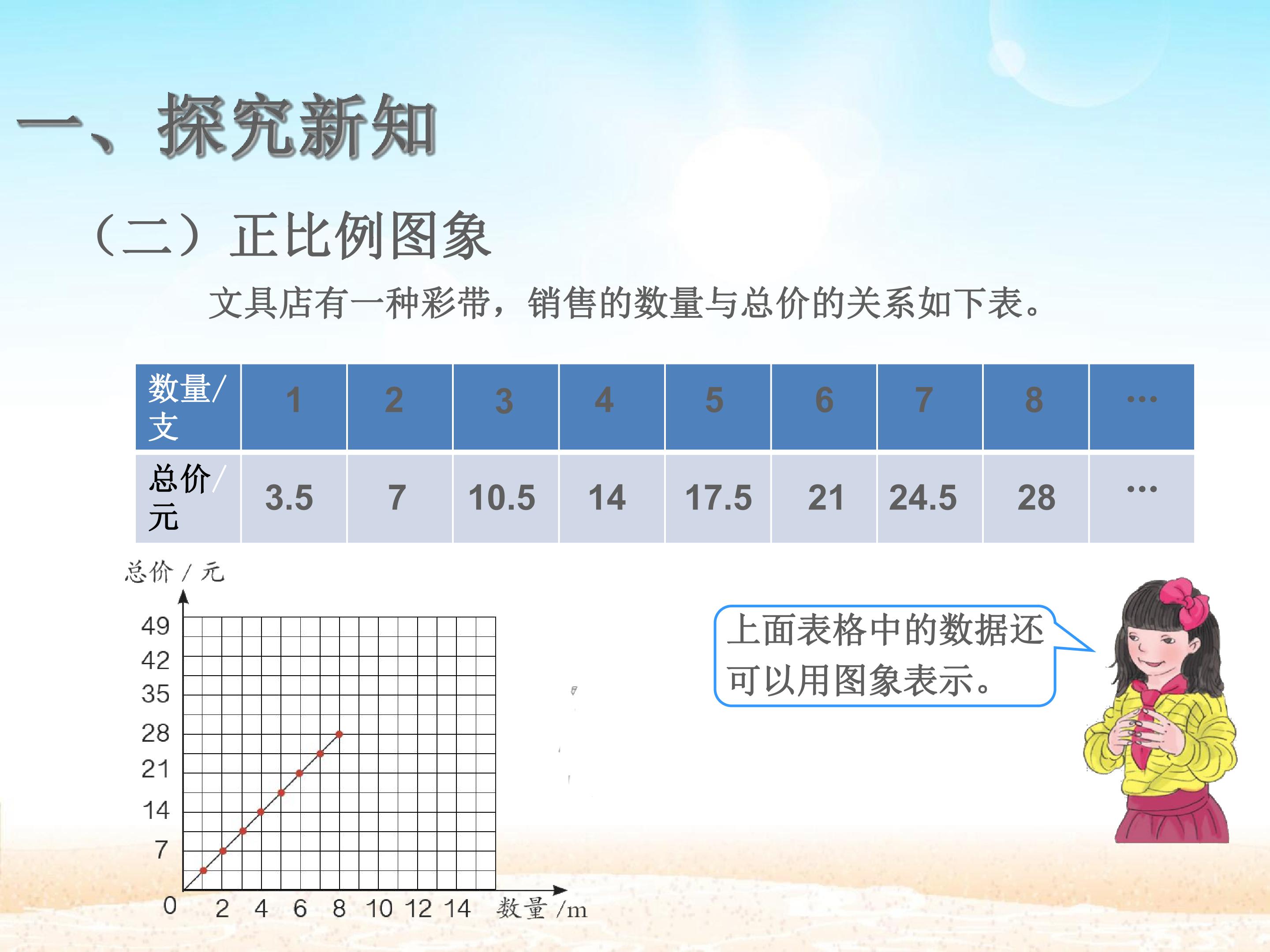 一、探究新知

（二）正比例图象

文具店有一种彩带，销售的数量与总价的关系如下表。

| 数量/支 | 1 | 2 | 3 | 4 | 5 | 6 | 7 | 8 | … |
|---|---|---|---|---|---|---|---|---|---|
| 总价/元 | 3.5 | 7 | 10.5 | 14 | 17.5 | 21 | 24.5 | 28 | … |

总价/元

49
42
35
28
21
14
7
0
2 4 6 8 10 12 14 数量/m

上面表格中的数据还可以用图象表示。